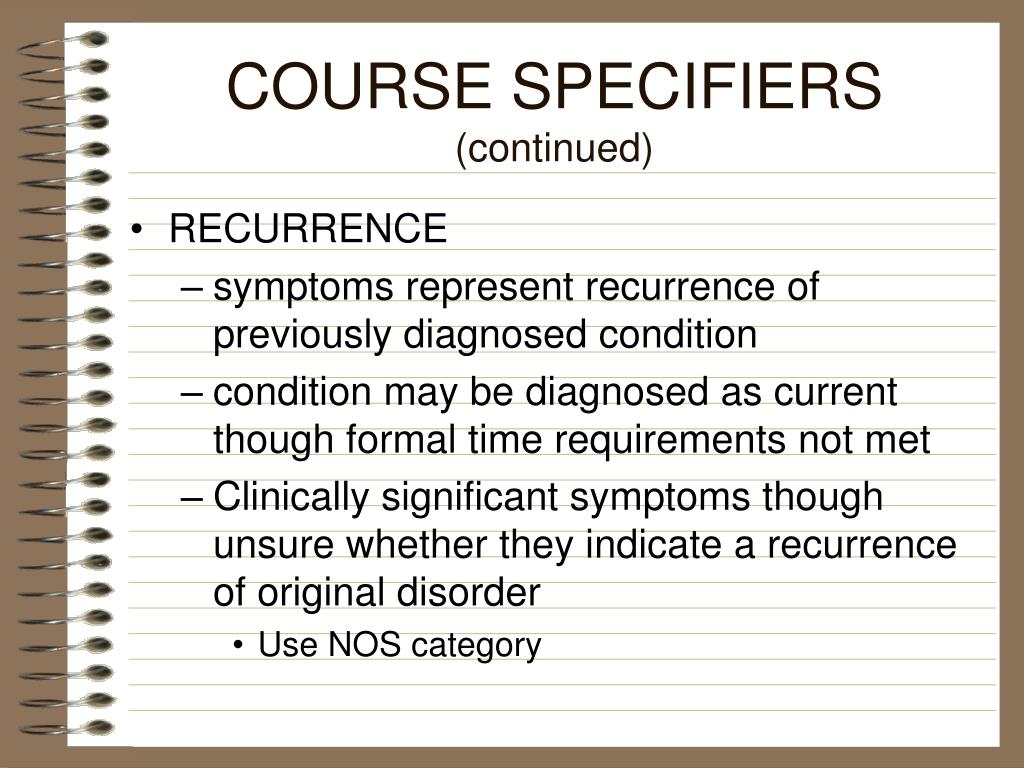 COURSE SPECIFIERS
(continued)

• RECURRENCE
– symptoms represent recurrence of previously diagnosed condition
– condition may be diagnosed as current though formal time requirements not met
– Clinically significant symptoms though unsure whether they indicate a recurrence of original disorder
• Use NOS category